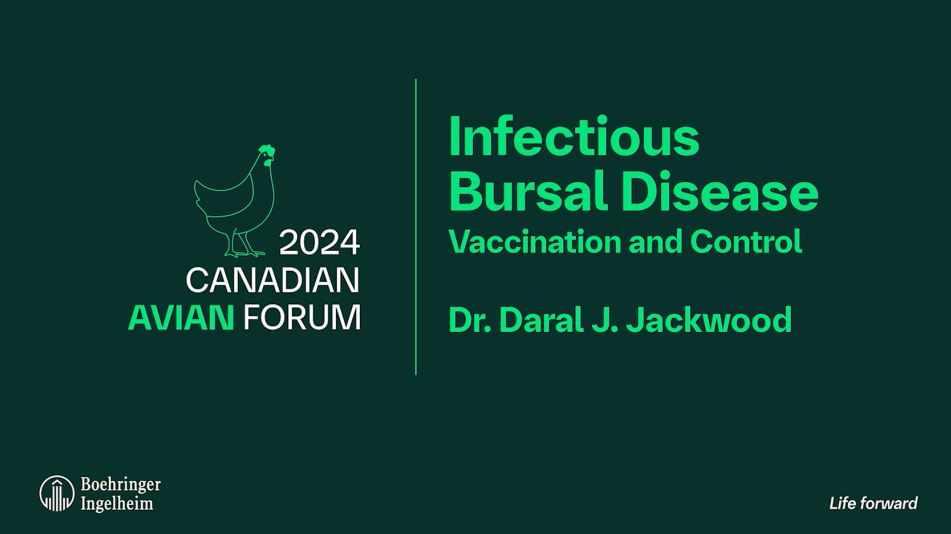 2024
CANADIAN
AVIAN FORUM

Infectious Bursal Disease
Vaccination and Control

Dr. Daral J. Jackwood

Boehringer Ingelheim

Life forward